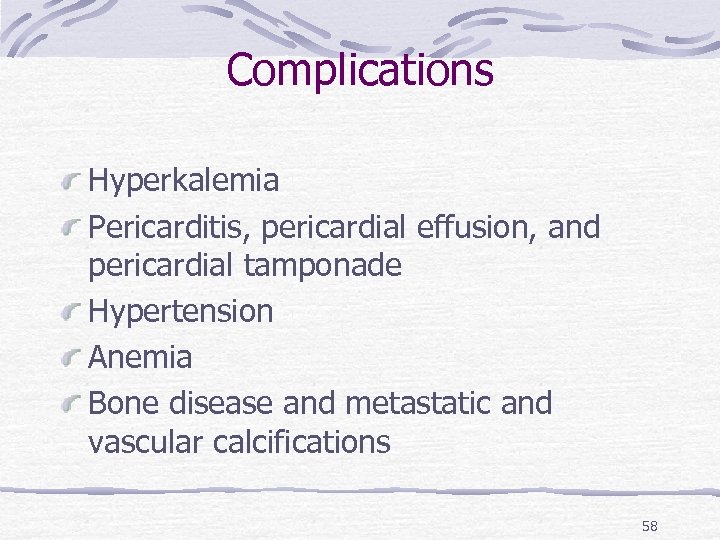 Complications

Hyperkalemia

Pericarditis, pericardial effusion, and pericardial tamponade

Hypertension

Anemia

Bone disease and metastatic and vascular calcifications

58